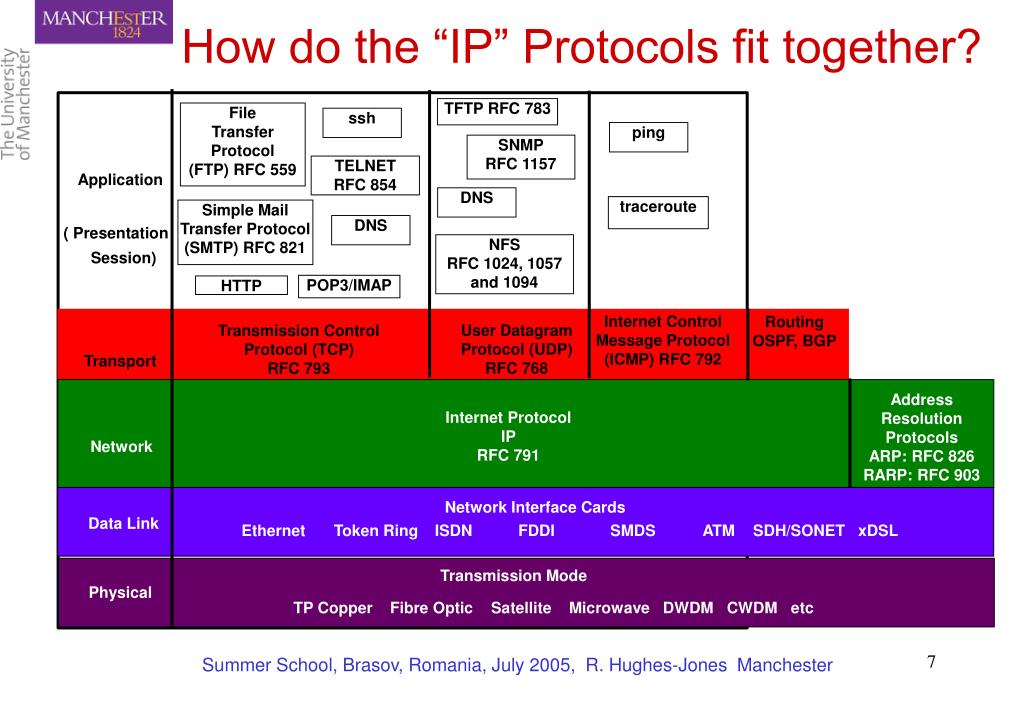 MANCHESTER
1824

The University of Manchester

How do the “IP” Protocols fit together?

Application

( Presentation

Session)

File Transfer Protocol (FTP) RFC 559

ssh

TELNET RFC 854

Simple Mail Transfer Protocol (SMTP) RFC 821

DNS

HTTP

POP3/IMAP

TFTP RFC 783

SNMP RFC 1157

DNS

NFS RFC 1024, 1057 and 1094

ping

traceroute

Transport

Transmission Control Protocol (TCP) RFC 793

User Datagram Protocol (UDP) RFC 768

Internet Control Message Protocol (ICMP) RFC 792

Routing OSPF, BGP

Network

Internet Protocol IP RFC 791

Address Resolution Protocols ARP: RFC 826 RARP: RFC 903

Data Link

Network Interface Cards

Ethernet Token Ring ISDN FDDI SMDS ATM SDH/SONET xDSL

Physical

Transmission Mode

TP Copper Fibre Optic Satellite Microwave DWDM CWDM etc

Summer School, Brasov, Romania, July 2005, R. Hughes-Jones Manchester

7